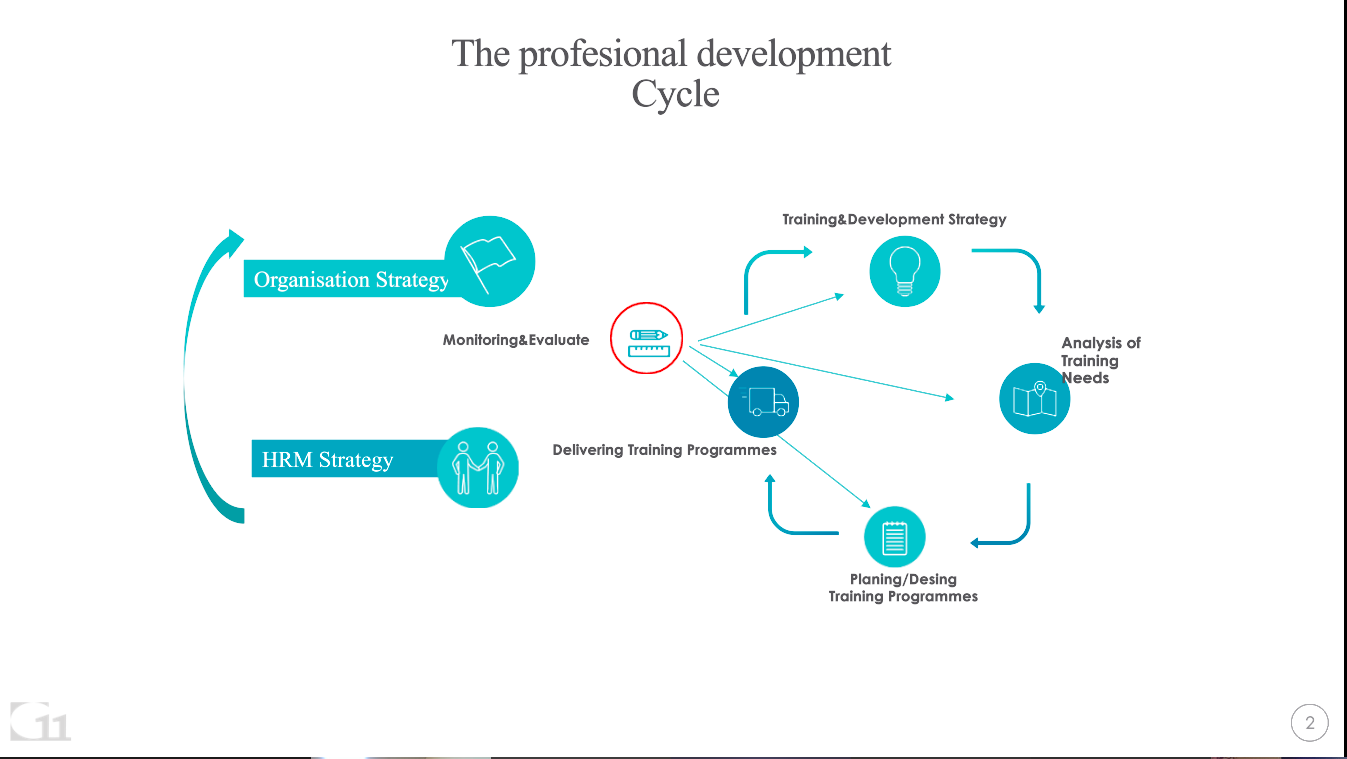 The profesional development Cycle

Organisation Strategy

HRM Strategy

Training&Development Strategy

Monitoring&Evaluate

Analysis of Training Needs

Delivering Training Programmes

Planing/Desing Training Programmes

G11

2